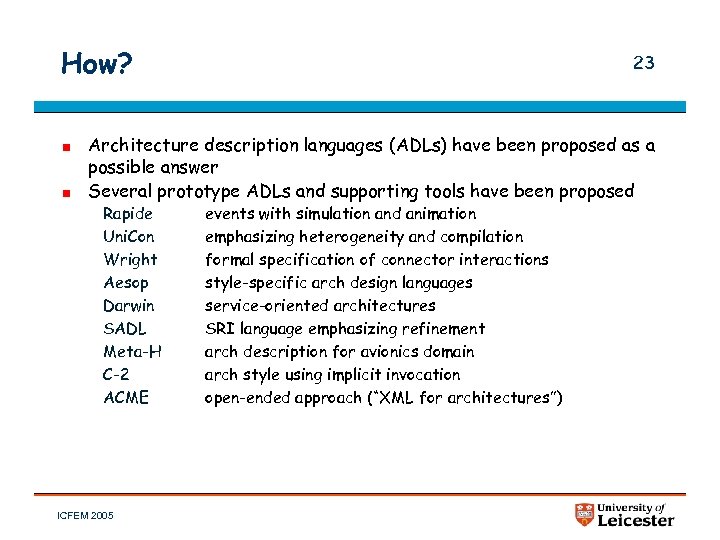 How?

23

- Architecture description languages (ADLs) have been proposed as a possible answer
- Several prototype ADLs and supporting tools have been proposed

| | |
|---|---|
| Rapide | events with simulation and animation |
| UniCon | emphasizing heterogeneity and compilation |
| Wright | formal specification of connector interactions |
| Aesop | style-specific arch design languages |
| Darwin | service-oriented architectures |
| SADL | SRI language emphasizing refinement |
| Meta-H | arch description for avionics domain |
| C-2 | arch style using implicit invocation |
| ACME | open-ended approach ("XML for architectures") |

ICFEM 2005

University of Leicester